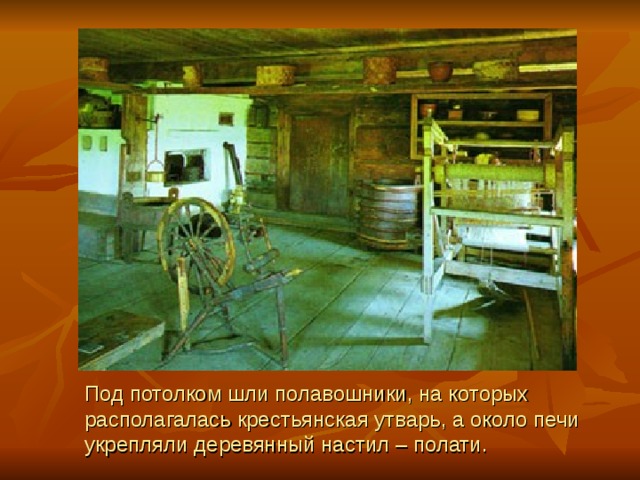 Под потолком шли полавошники, на которых располагалась крестьянская утварь, а около печи укрепляли деревянный настил – полати.